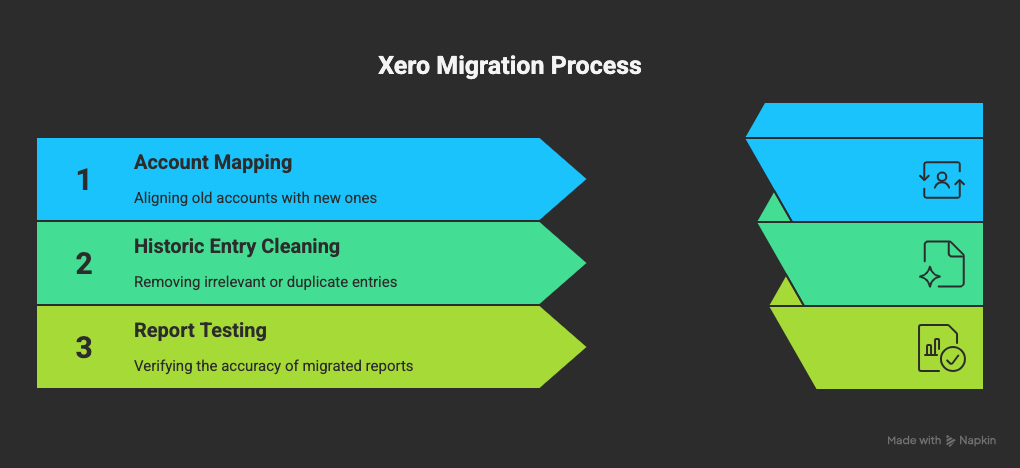 Xero Migration Process

1
Account Mapping
Aligning old accounts with new ones

2
Historic Entry Cleaning
Removing irrelevant or duplicate entries

3
Report Testing
Verifying the accuracy of migrated reports

Made with Napkin